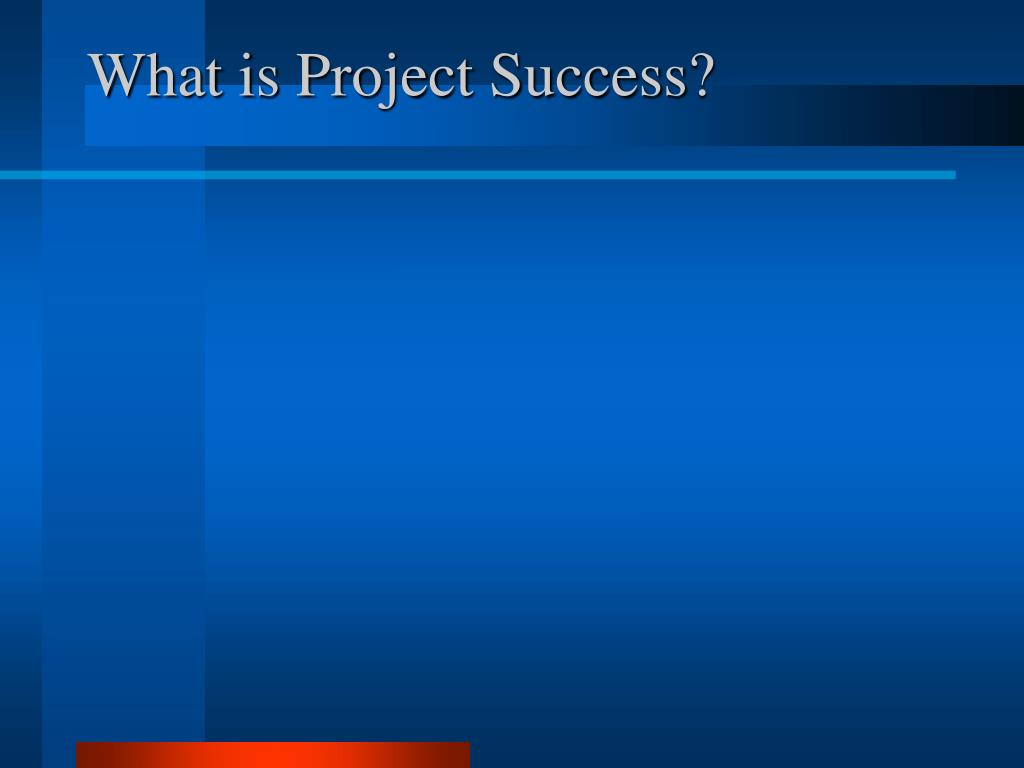 What is Project Success?